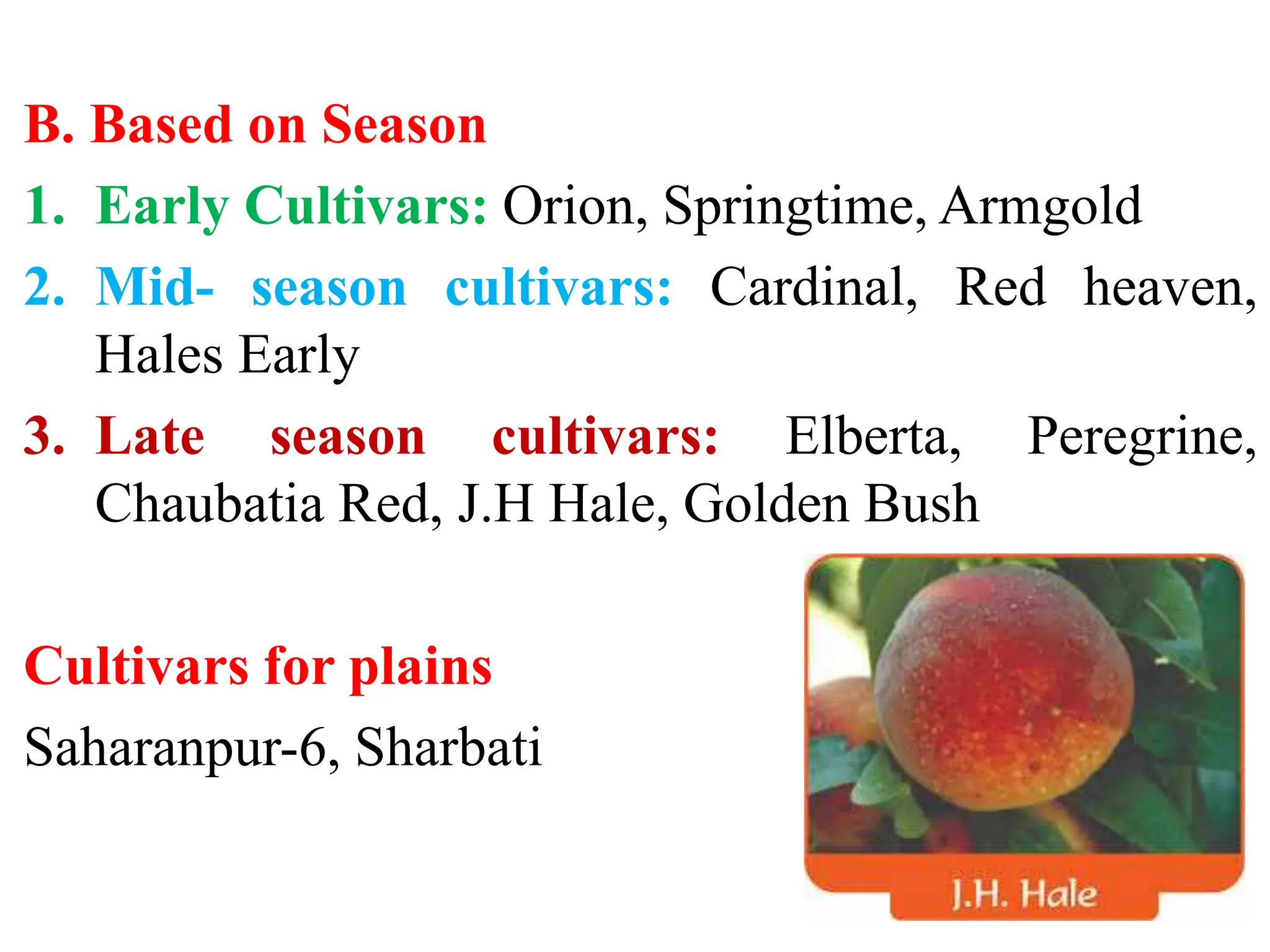 B. Based on Season

1. Early Cultivars: Orion, Springtime, Armgold

2. Mid- season cultivars: Cardinal, Red heaven, Hales Early

3. Late season cultivars: Elberta, Peregrine, Chaubatia Red, J.H Hale, Golden Bush

Cultivars for plains

Saharanpur-6, Sharbati

J.H. Hale